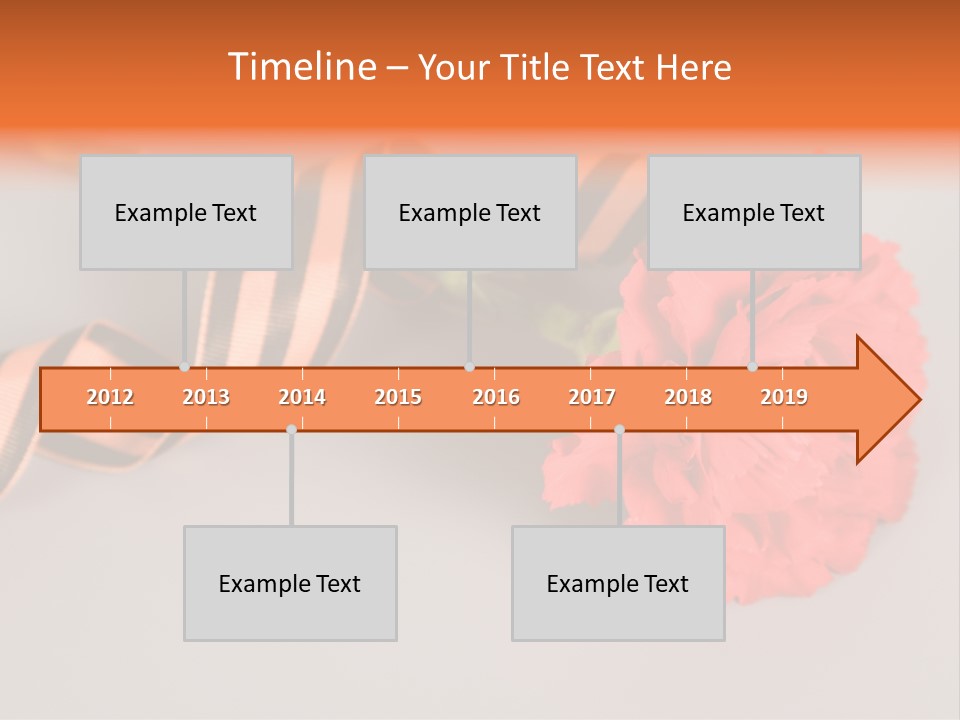 Timeline – Your Title Text Here

Example Text

Example Text

Example Text

2012 2013 2014 2015 2016 2017 2018 2019

Example Text

Example Text